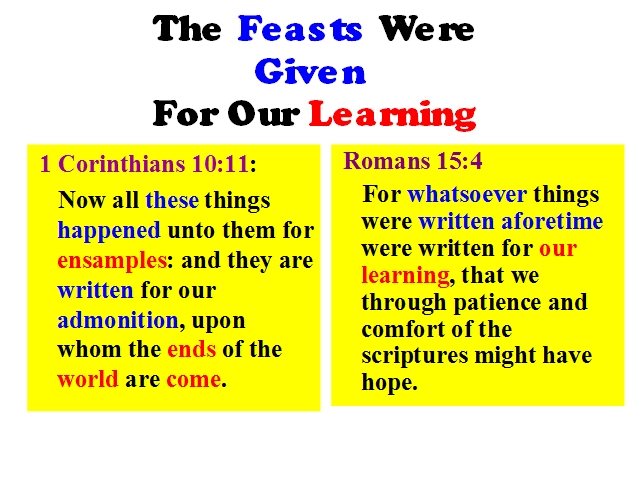 The Feasts Were Given For Our Learning

1 Corinthians 10:11:

Now all these things happened unto them for ensamples: and they are written for our admonition, upon whom the ends of the world are come.

Romans 15:4

For whatsoever things were written aforetime were written for our learning, that we through patience and comfort of the scriptures might have hope.